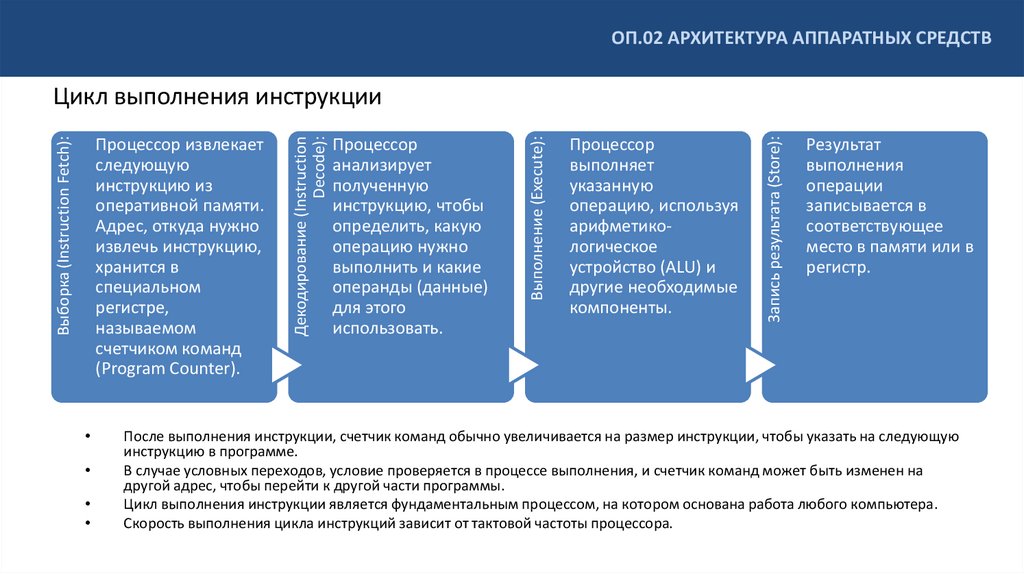 ОП.02 АРХИТЕКТУРА АППАРАТНЫХ СРЕДСТВ

Цикл выполнения инструкции

Выборка (Instruction Fetch):

Процессор извлекает следующую инструкцию из оперативной памяти. Адрес, откуда нужно извлечь инструкцию, хранится в специальном регистре, называемом счетчиком команд (Program Counter).

Декодирование (Instruction Decode):

Процессор анализирует полученную инструкцию, чтобы определить, какую операцию нужно выполнить и какие операнды (данные) для этого использовать.

Выполнение (Execute):

Процессор выполняет указанную операцию, используя арифметико-логическое устройство (ALU) и другие необходимые компоненты.

Запись результата (Store):

Результат выполнения операции записывается в соответствующее место в памяти или в регистр.

• После выполнения инструкции, счетчик команд обычно увеличивается на размер инструкции, чтобы указать на следующую инструкцию в программе.
• В случае условных переходов, условие проверяется в процессе выполнения, и счетчик команд может быть изменен на другой адрес, чтобы перейти к другой части программы.
• Цикл выполнения инструкции является фундаментальным процессом, на котором основана работа любого компьютера.
• Скорость выполнения цикла инструкций зависит от тактовой частоты процессора.